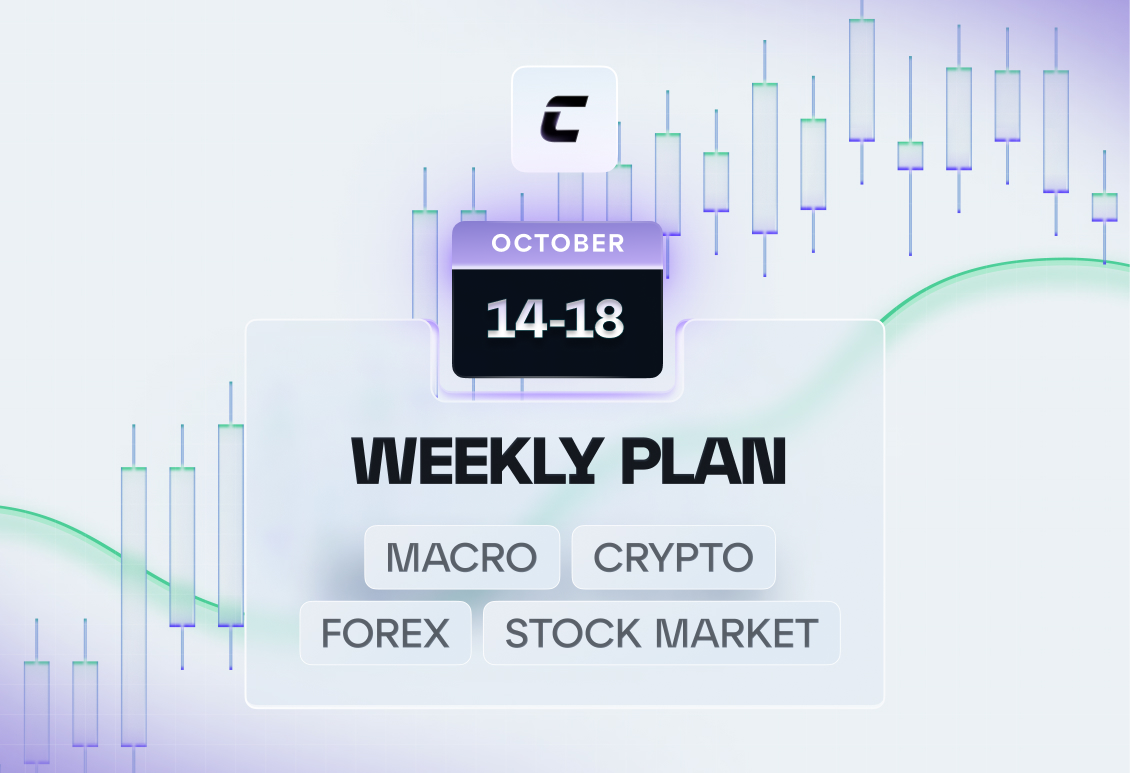 C

OCTOBER

14-18

WEEKLY PLAN

MACRO CRYPTO

FOREX STOCK MARKET